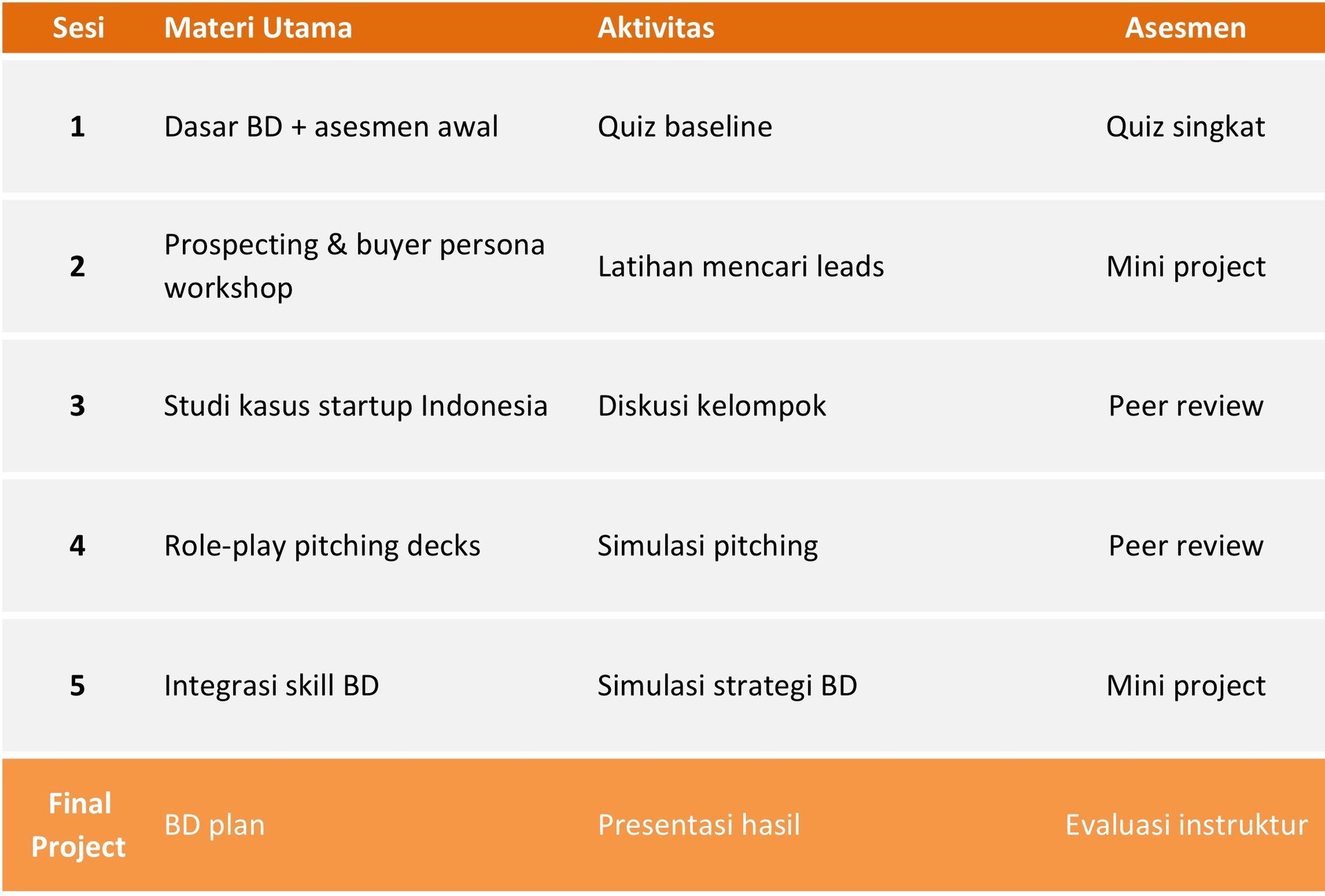 | Sesi | Materi Utama | Aktivitas | Asesmen |
|---|---|---|---|
| 1 | Dasar BD + asesmen awal | Quiz baseline | Quiz singkat |
| 2 | Prospecting & buyer persona workshop | Latihan mencari leads | Mini project |
| 3 | Studi kasus startup Indonesia | Diskusi kelompok | Peer review |
| 4 | Role-play pitching decks | Simulasi pitching | Peer review |
| 5 | Integrasi skill BD | Simulasi strategi BD | Mini project |
| Final Project | BD plan | Presentasi hasil | Evaluasi instruktur |